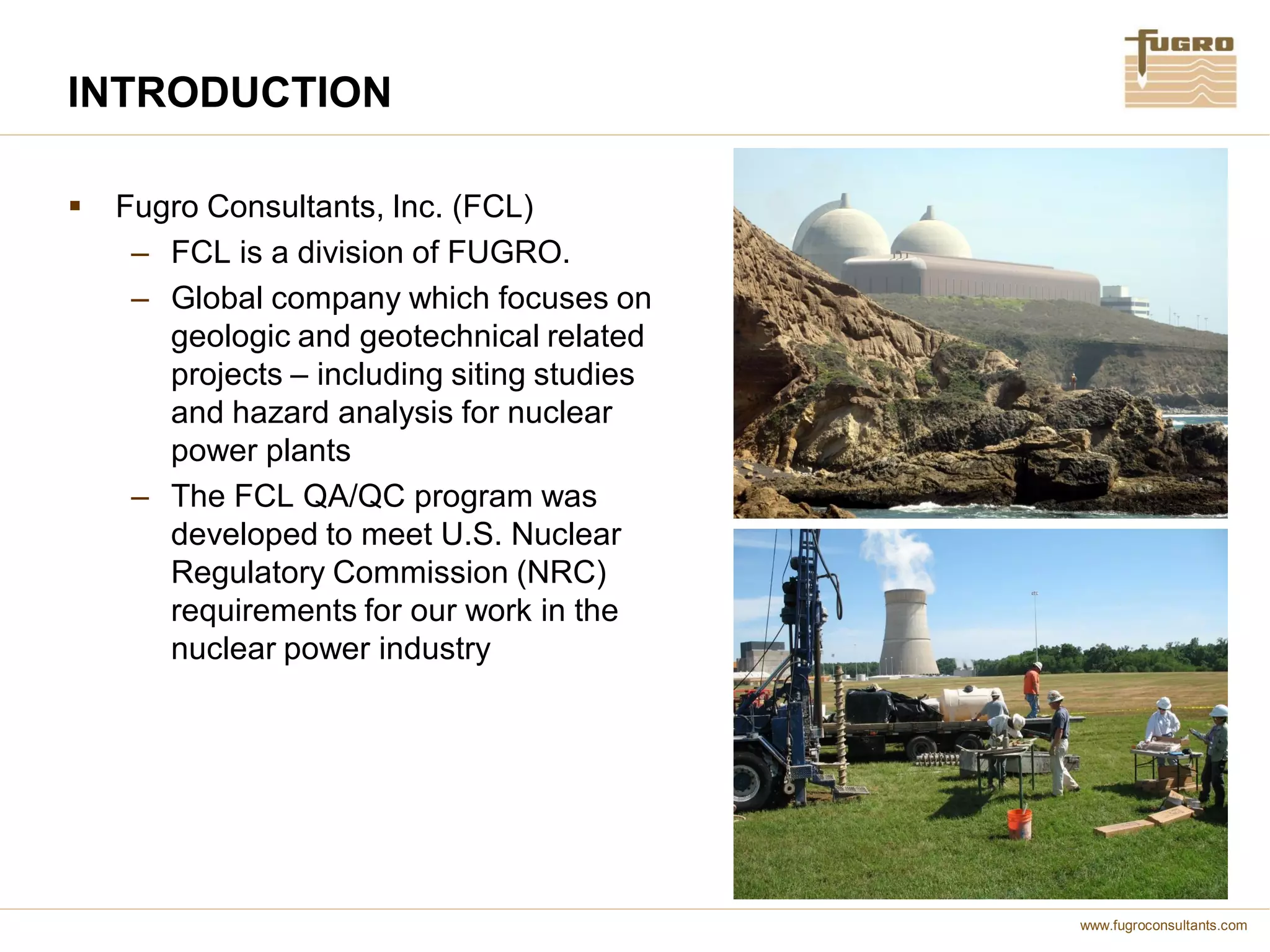 FUGRO

INTRODUCTION

▪ Fugro Consultants, Inc. (FCL)
– FCL is a division of FUGRO.
– Global company which focuses on geologic and geotechnical related projects – including siting studies and hazard analysis for nuclear power plants
– The FCL QA/QC program was developed to meet U.S. Nuclear Regulatory Commission (NRC) requirements for our work in the nuclear power industry

www.fugroconsultants.com